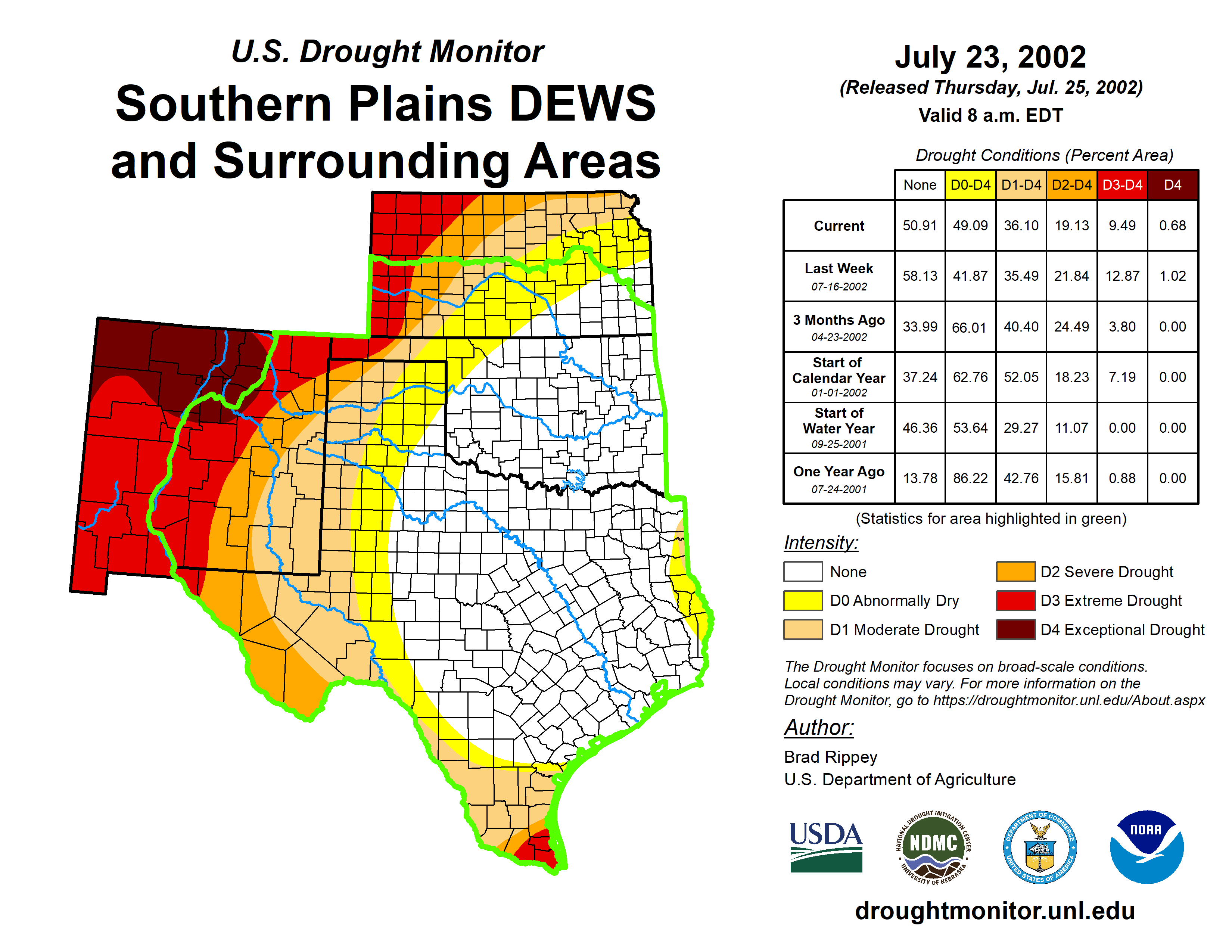 U.S. Drought Monitor

Southern Plains DEWS and Surrounding Areas

July 23, 2002
(Released Thursday, Jul. 25, 2002)
Valid 8 a.m. EDT

Drought Conditions (Percent Area)

| | None | D0-D4 | D1-D4 | D2-D4 | D3-D4 | D4 |
|---|---|---|---|---|---|---|
| Current | 50.91 | 49.09 | 36.10 | 19.13 | 9.49 | 0.68 |
| Last Week 07-16-2002 | 58.13 | 41.87 | 35.49 | 21.84 | 12.87 | 1.02 |
| 3 Months Ago 04-23-2002 | 33.99 | 66.01 | 40.40 | 24.49 | 3.80 | 0.00 |
| Start of Calendar Year 01-01-2002 | 37.24 | 62.76 | 52.05 | 18.23 | 7.19 | 0.00 |
| Start of Water Year 09-25-2001 | 46.36 | 53.64 | 29.27 | 11.07 | 0.00 | 0.00 |
| One Year Ago 07-24-2001 | 13.78 | 86.22 | 42.76 | 15.81 | 0.88 | 0.00 |

(Statistics for area highlighted in green)

Intensity:
None
D0 Abnormally Dry
D1 Moderate Drought
D2 Severe Drought
D3 Extreme Drought
D4 Exceptional Drought

The Drought Monitor focuses on broad-scale conditions. Local conditions may vary. For more information on the Drought Monitor, go to https://droughtmonitor.unl.edu/About.aspx

Author:
Brad Rippey
U.S. Department of Agriculture

USDA
NATIONAL DROUGHT MITIGATION CENTER NDMC UNIVERSITY OF NEBRASKA
DEPARTMENT OF COMMERCE UNITED STATES OF AMERICA
NOAA

droughtmonitor.unl.edu